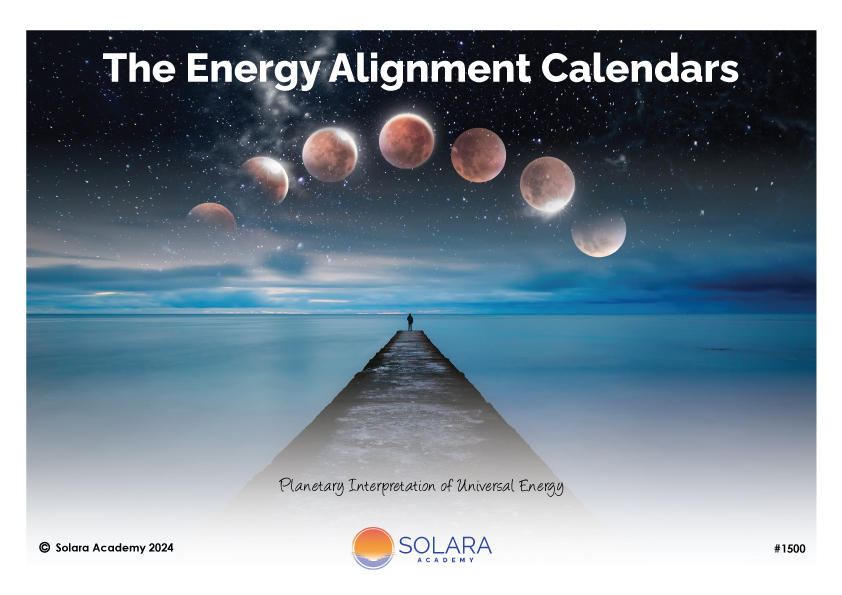 The Energy Alignment Calendars

Planetary Interpretation of Universal Energy

© Solara Academy 2024

SOLARA
ACADEMY

#1500